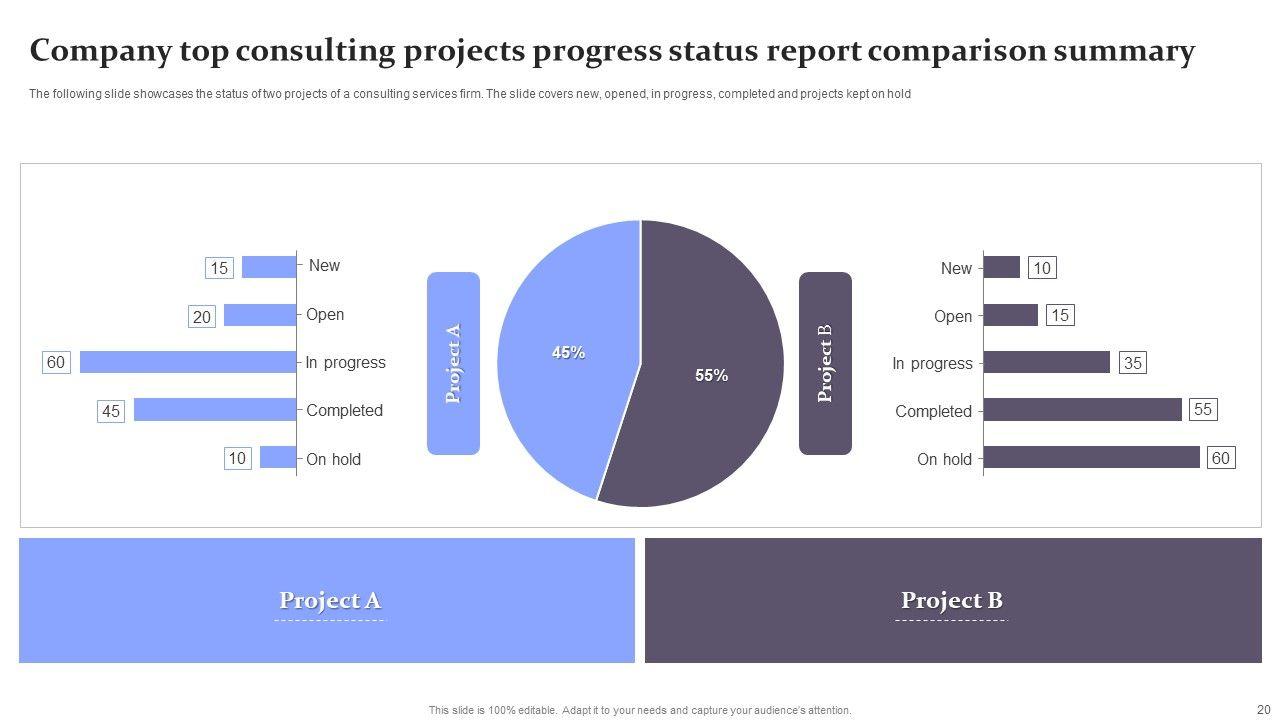 Company top consulting projects progress status report comparison summary

The following slide showcases the status of two projects of a consulting services firm. The slide covers new, opened, in progress, completed and projects kept on hold

15 New
20 Open
60 In progress
45 Completed
10 On hold

Project A

45%

55%

Project B

New 10
Open 15
In progress 35
Completed 55
On hold 60

Project A

Project B

This slide is 100% editable. Adapt it to your needs and capture your audience's attention.

20